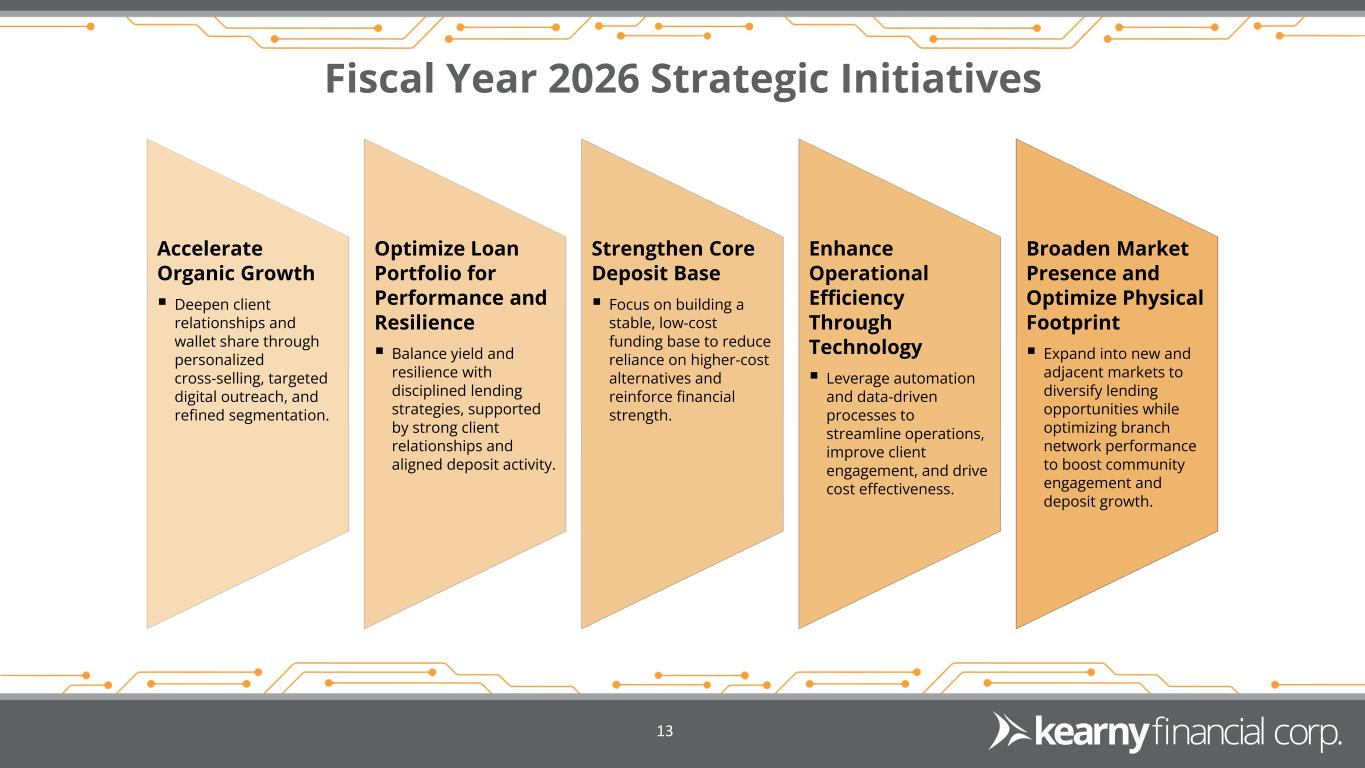 Fiscal Year 2026 Strategic Initiatives

Accelerate Organic Growth

▪ Deepen client relationships and wallet share through personalized cross-selling, targeted digital outreach, and refined segmentation.

Optimize Loan Portfolio for Performance and Resilience

▪ Balance yield and resilience with disciplined lending strategies, supported by strong client relationships and aligned deposit activity.

Strengthen Core Deposit Base

▪ Focus on building a stable, low-cost funding base to reduce reliance on higher-cost alternatives and reinforce financial strength.

Enhance Operational Efficiency Through Technology

▪ Leverage automation and data-driven processes to streamline operations, improve client engagement, and drive cost effectiveness.

Broaden Market Presence and Optimize Physical Footprint

▪ Expand into new and adjacent markets to diversify lending opportunities while optimizing branch network performance to boost community engagement and deposit growth.

13

kearny financial corp.